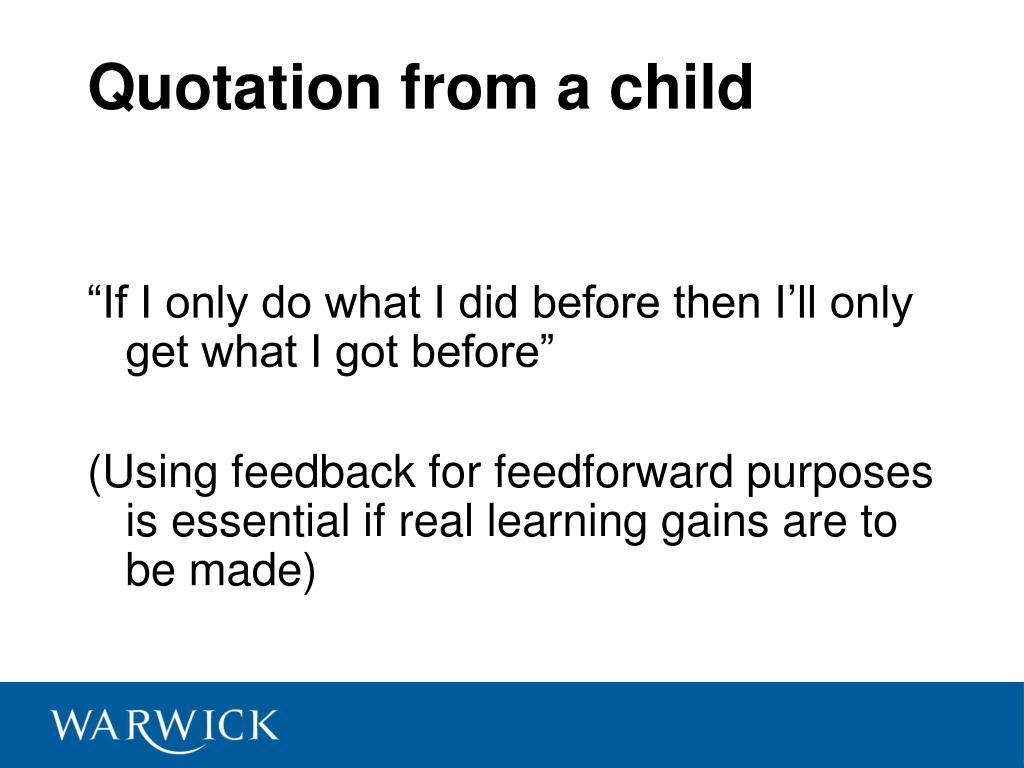 Quotation from a child

“If I only do what I did before then I’ll only get what I got before”

(Using feedback for feedforward purposes is essential if real learning gains are to be made)

WARWICK